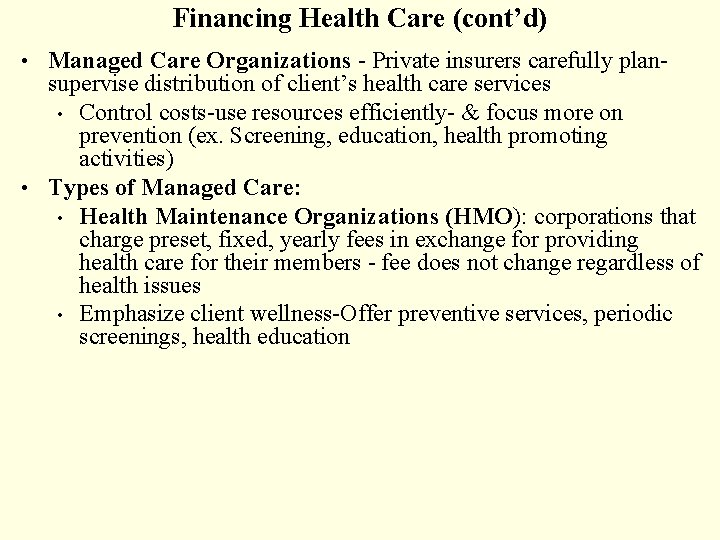 Financing Health Care (cont'd)

• Managed Care Organizations - Private insurers carefully plan-supervise distribution of client's health care services
  • Control costs-use resources efficiently- & focus more on prevention (ex. Screening, education, health promoting activities)
• Types of Managed Care:
  • Health Maintenance Organizations (HMO): corporations that charge preset, fixed, yearly fees in exchange for providing health care for their members - fee does not change regardless of health issues
  • Emphasize client wellness-Offer preventive services, periodic screenings, health education